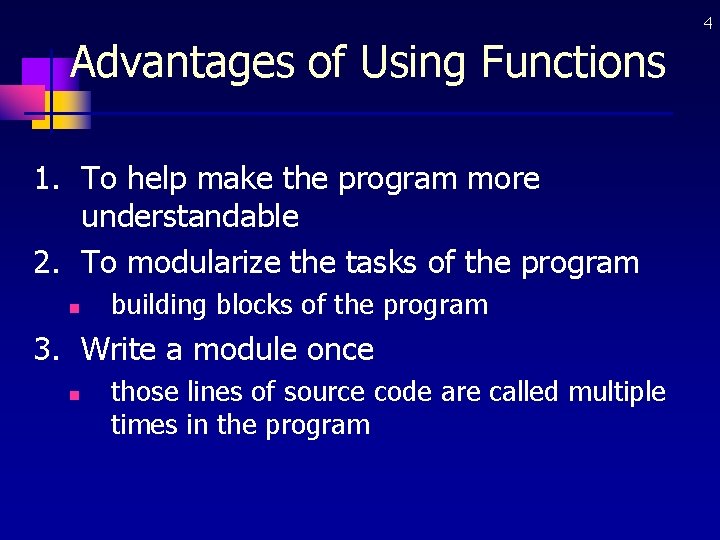 4

Advantages of Using Functions

1. To help make the program more understandable
2. To modularize the tasks of the program
   - building blocks of the program
3. Write a module once
   - those lines of source code are called multiple times in the program